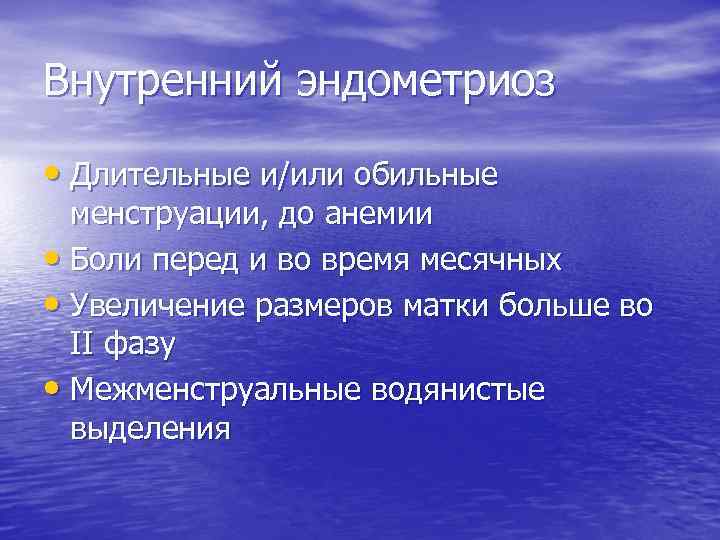 Внутренний эндометриоз

• Длительные и/или обильные менструации, до анемии
• Боли перед и во время месячных
• Увеличение размеров матки больше во II фазу
• Межменструальные водянистые выделения